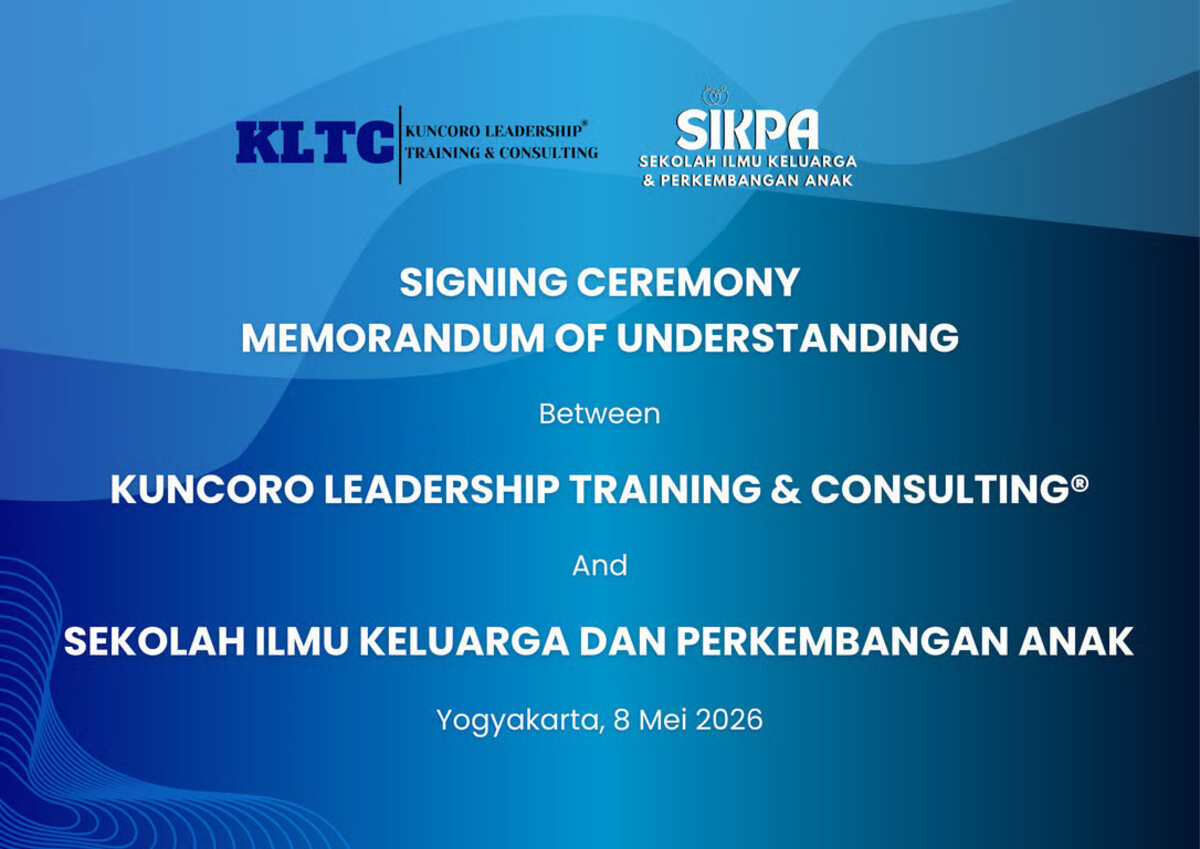 KLTC KUNCORO LEADERSHIP® TRAINING & CONSULTING

SIKPA
SEKOLAH ILMU KELUARGA & PERKEMBANGAN ANAK

SIGNING CEREMONY
MEMORANDUM OF UNDERSTANDING

Between

KUNCORO LEADERSHIP TRAINING & CONSULTING®

And

SEKOLAH ILMU KELUARGA DAN PERKEMBANGAN ANAK

Yogyakarta, 8 Mei 2026